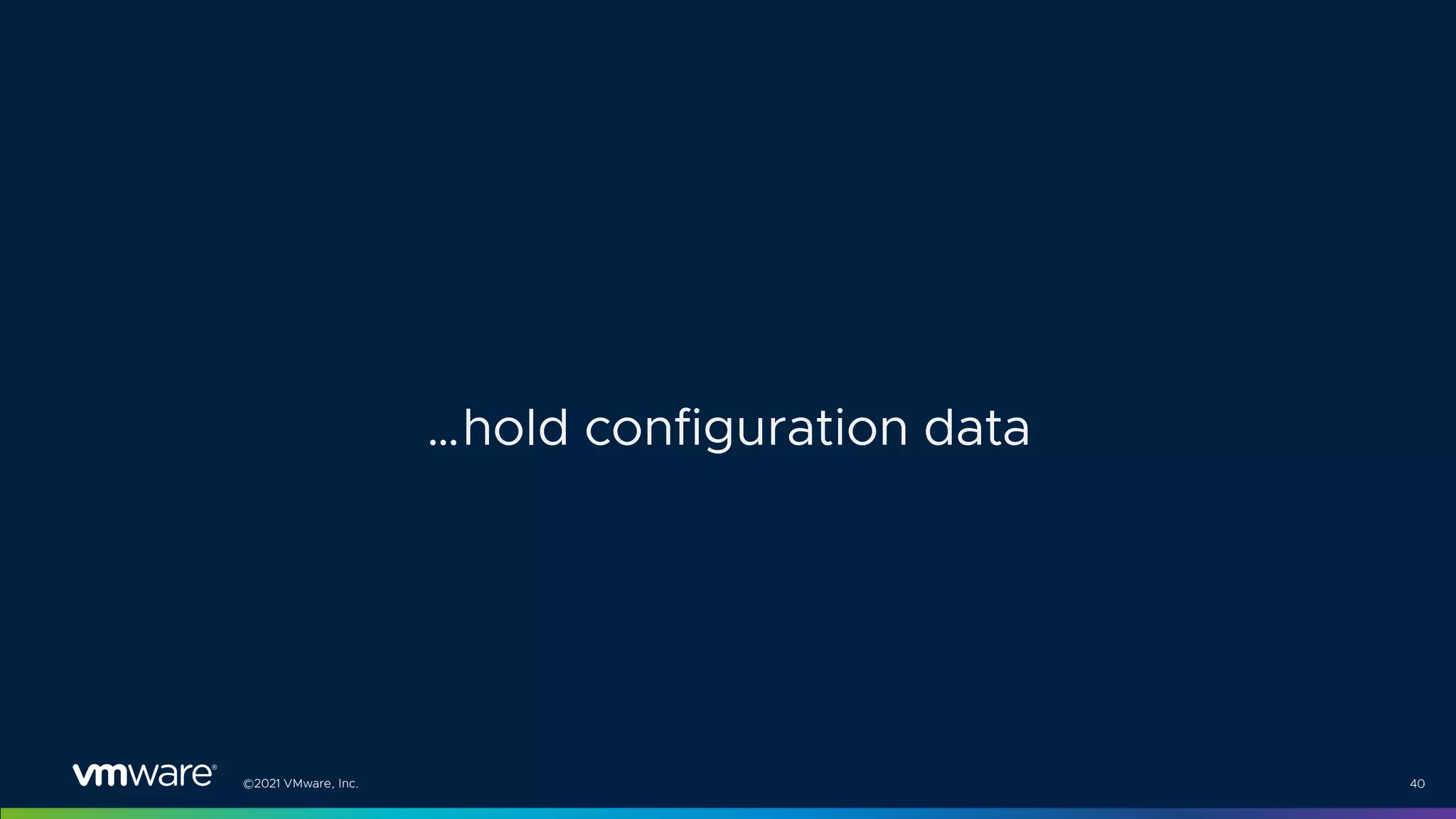 ...hold configuration data

vmware®

©2021 VMware, Inc.

40